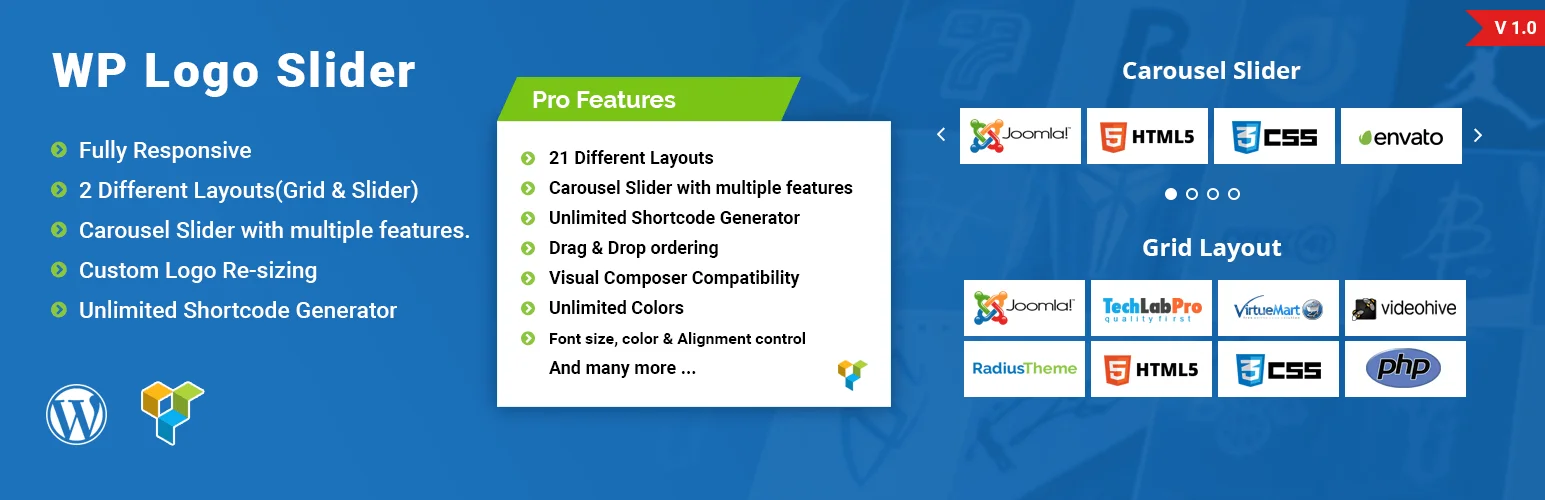 WP Logo Slider

Fully Responsive
2 Different Layouts(Grid & Slider)
Carousel Slider with multiple features.
Custom Logo Re-sizing
Unlimited Shortcode Generator

Pro Features

21 Different Layouts
Carousel Slider with multiple features
Unlimited Shortcode Generator
Drag & Drop ordering
Visual Composer Compatibility
Unlimited Colors
Font size, color & Alignment control
And many more ...

V 1.0

Carousel Slider

Joomla! HTML5 CSS envato

Grid Layout

Joomla! TechLabPro quality first VirtueMart videohive
RadiusTheme HTML5 CSS php